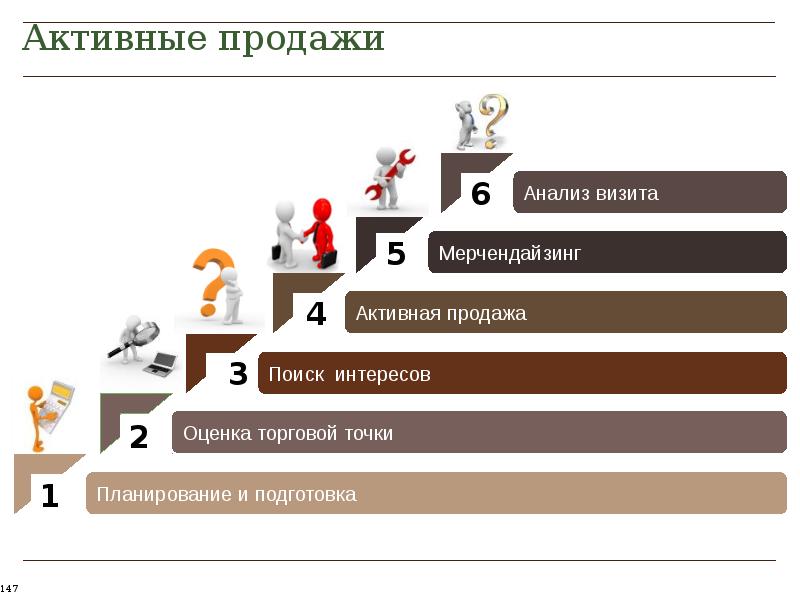 Активные продажи

6 Анализ визита

5 Мерчендайзинг

4 Активная продажа

3 Поиск интересов

2 Оценка торговой точки

1 Планирование и подготовка

147